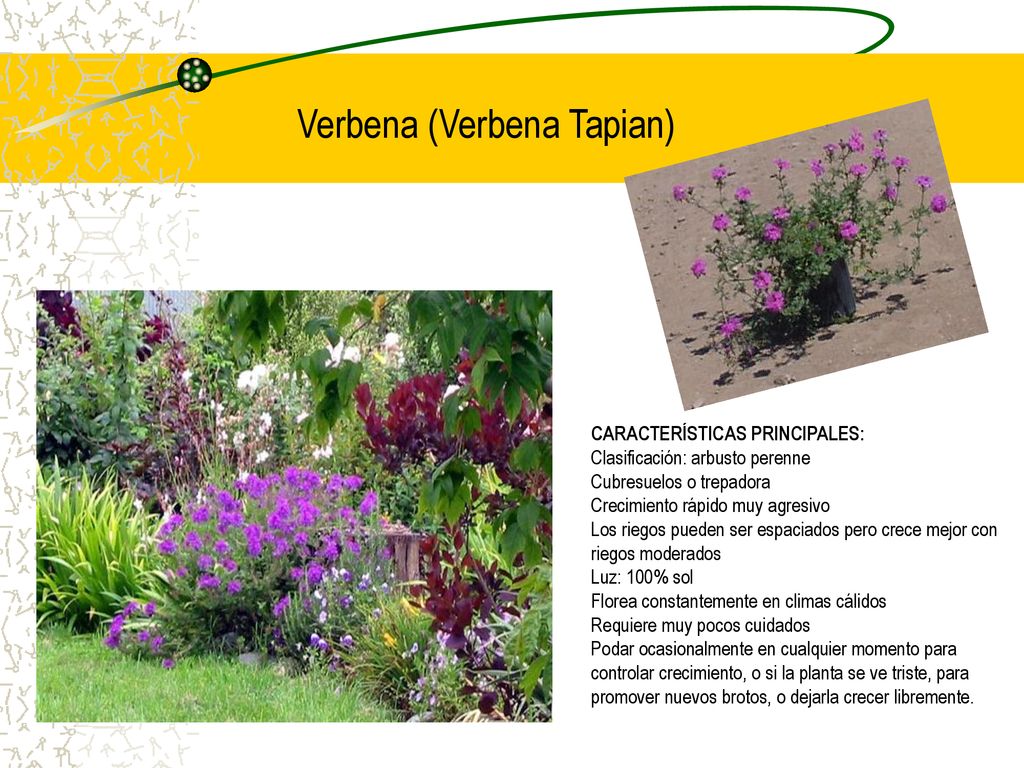 Verbena (Verbena Tapian)

CARACTERÍSTICAS PRINCIPALES:
Clasificación: arbusto perenne
Cubresuelos o trepadora
Crecimiento rápido muy agresivo
Los riegos pueden ser espaciados pero crece mejor con riegos moderados
Luz: 100% sol
Florea constantemente en climas cálidos
Requiere muy pocos cuidados
Podar ocasionalmente en cualquier momento para controlar crecimiento, o si la planta se ve triste, para promover nuevos brotos, o dejarla crecer libremente.